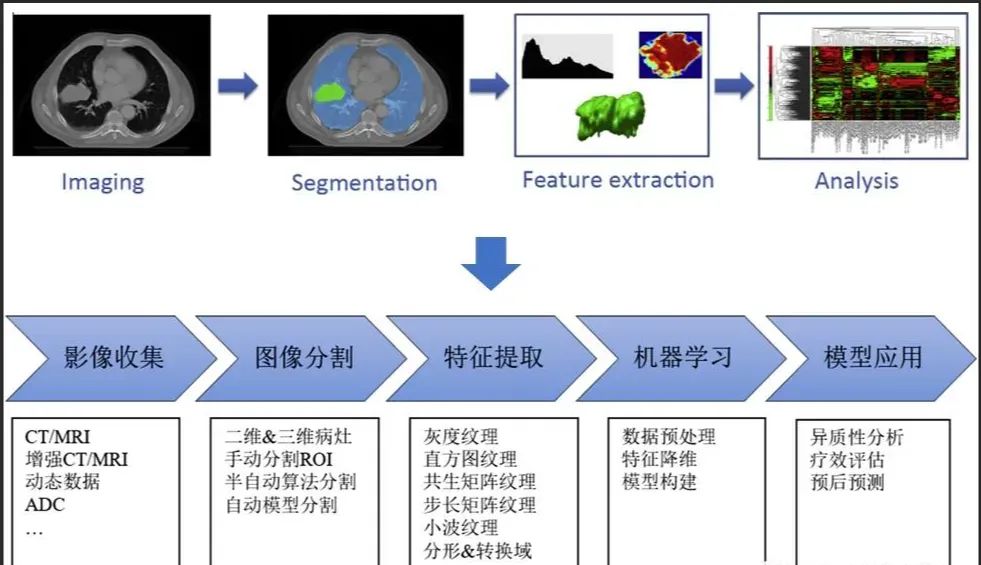 Imaging

Segmentation

Feature extraction

Analysis

影像收集

图像分割

特征提取

机器学习

模型应用

CT/MRI
增强CT/MRI
动态数据
ADC
…

二维&三维病灶
手动分割ROI
半自动算法分割
自动模型分割

灰度纹理
直方图纹理
共生矩阵纹理
步长矩阵纹理
小波纹理
分形&转换域

数据预处理
特征降维
模型构建

异质性分析
疗效评估
预后预测